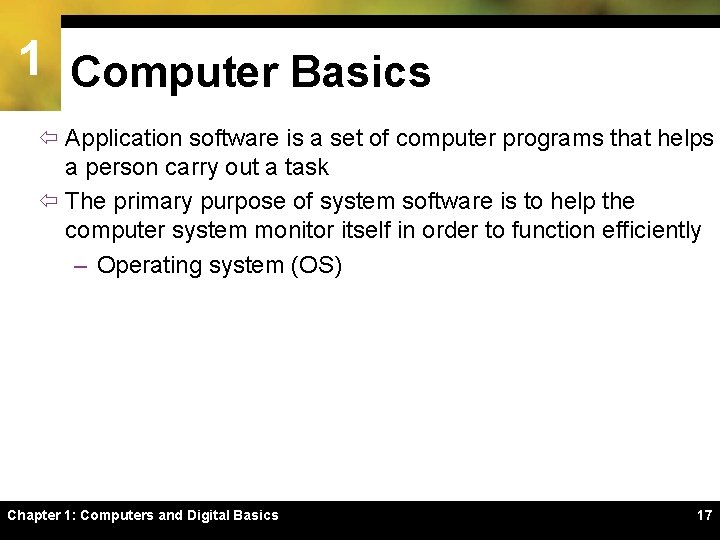 1

Computer Basics

⇦ Application software is a set of computer programs that helps a person carry out a task

⇦ The primary purpose of system software is to help the computer system monitor itself in order to function efficiently

– Operating system (OS)

Chapter 1: Computers and Digital Basics

17